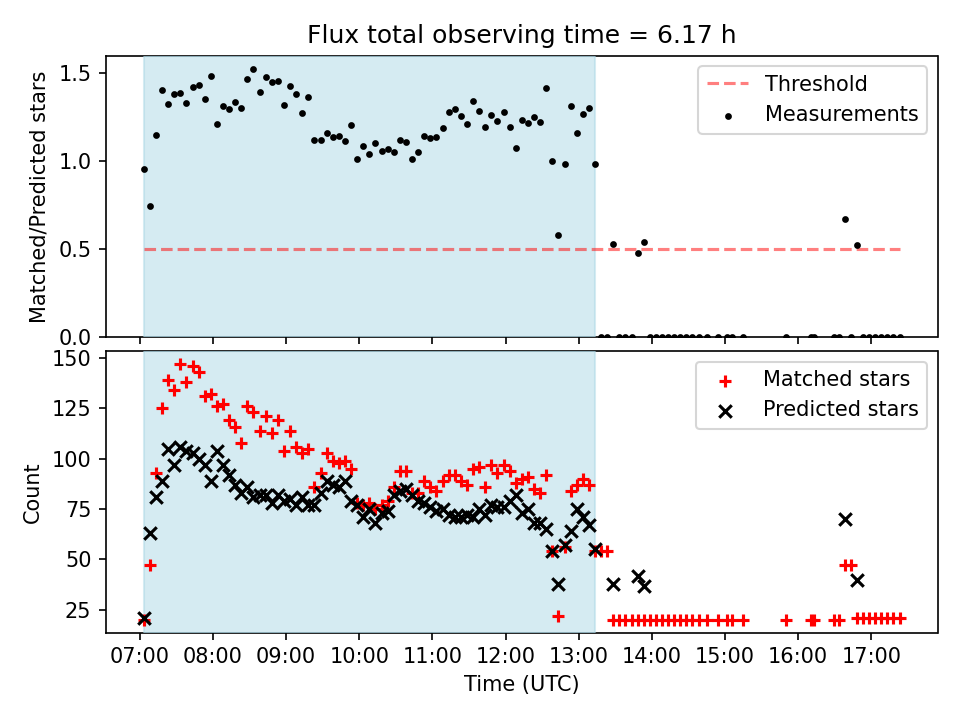 Flux total observing time = 6.17 h

Matched/Predicted stars

1.5
1.0
0.5
0.0

Threshold
Measurements

Count

150
125
100
75
50
25

Matched stars
Predicted stars

07:00 08:00 09:00 10:00 11:00 12:00 13:00 14:00 15:00 16:00 17:00

Time (UTC)